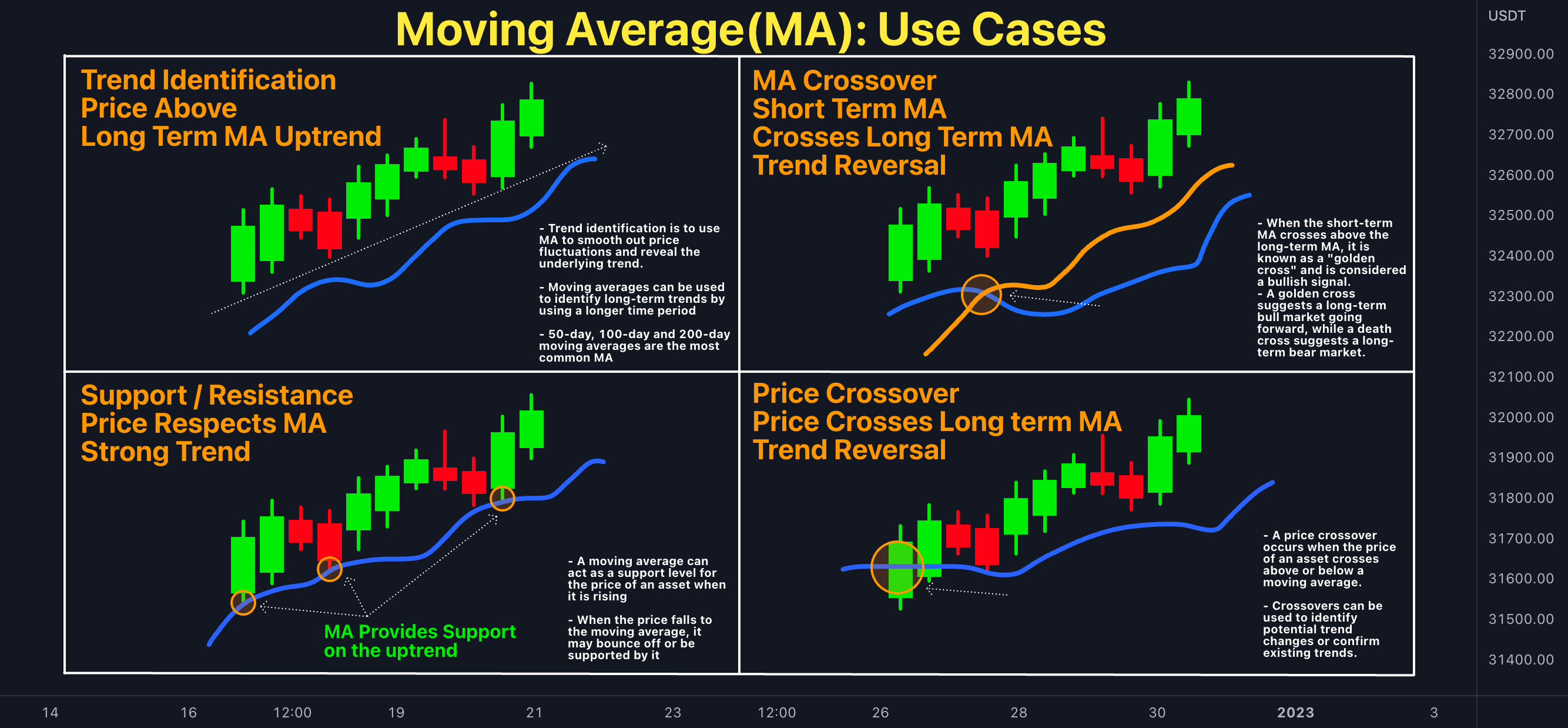 Moving Average(MA): Use Cases

Trend Identification
Price Above
Long Term MA Uptrend

- Trend identification is to use MA to smooth out price fluctuations and reveal the underlying trend.

- Moving averages can be used to identify long-term trends by using a longer time period

- 50-day, 100-day and 200-day moving averages are the most common MA

MA Crossover
Short Term MA
Crosses Long Term MA
Trend Reversal

- When the short-term MA crosses above the long-term MA, it is known as a "golden cross" and is considered a bullish signal.
- A golden cross suggests a long-term bull market going forward, while a death cross suggests a long-term bear market.

Support / Resistance
Price Respects MA
Strong Trend

MA Provides Support on the uptrend

- A moving average can act as a support level for the price of an asset when it is rising

- When the price falls to the moving average, it may bounce off or be supported by it

Price Crossover
Price Crosses Long term MA
Trend Reversal

- A price crossover occurs when the price of an asset crosses above or below a moving average.

- Crossovers can be used to identify potential trend changes or confirm existing trends.

USDT
32900.00
32800.00
32700.00
32600.00
32500.00
32400.00
32300.00
32200.00
32100.00
32000.00
31900.00
31800.00
31700.00
31600.00
31500.00
31400.00

14 16 12:00 19 21 23 12:00 26 28 30 2023 3